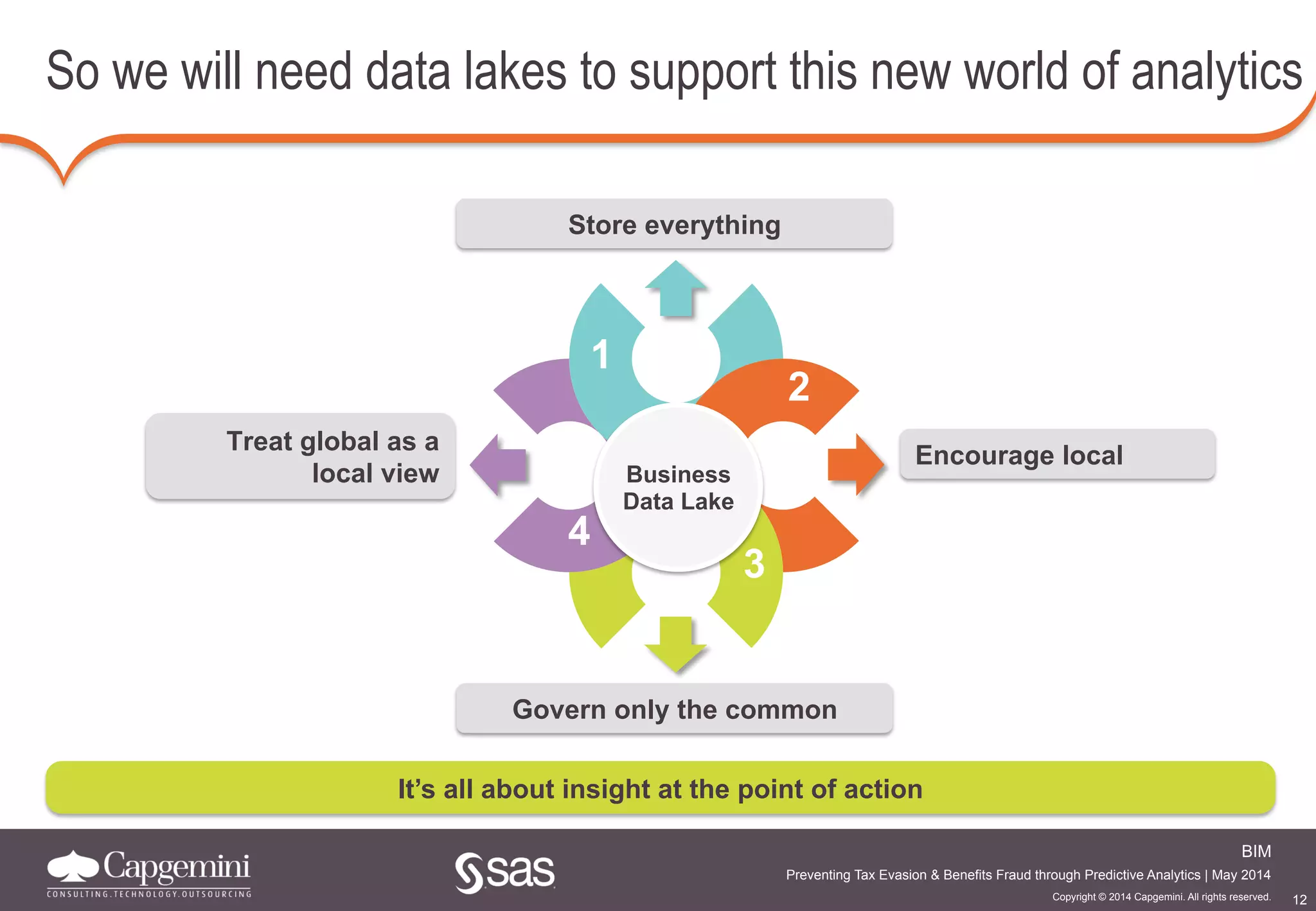 So we will need data lakes to support this new world of analytics

Store everything

1

2

Treat global as a local view

Business Data Lake

Encourage local

4

3

Govern only the common

It's all about insight at the point of action

Capgemini
CONSULTING.TECHNOLOGY.OUTSOURCING

sas

BIM
Preventing Tax Evasion & Benefits Fraud through Predictive Analytics | May 2014
Copyright © 2014 Capgemini. All rights reserved.

12